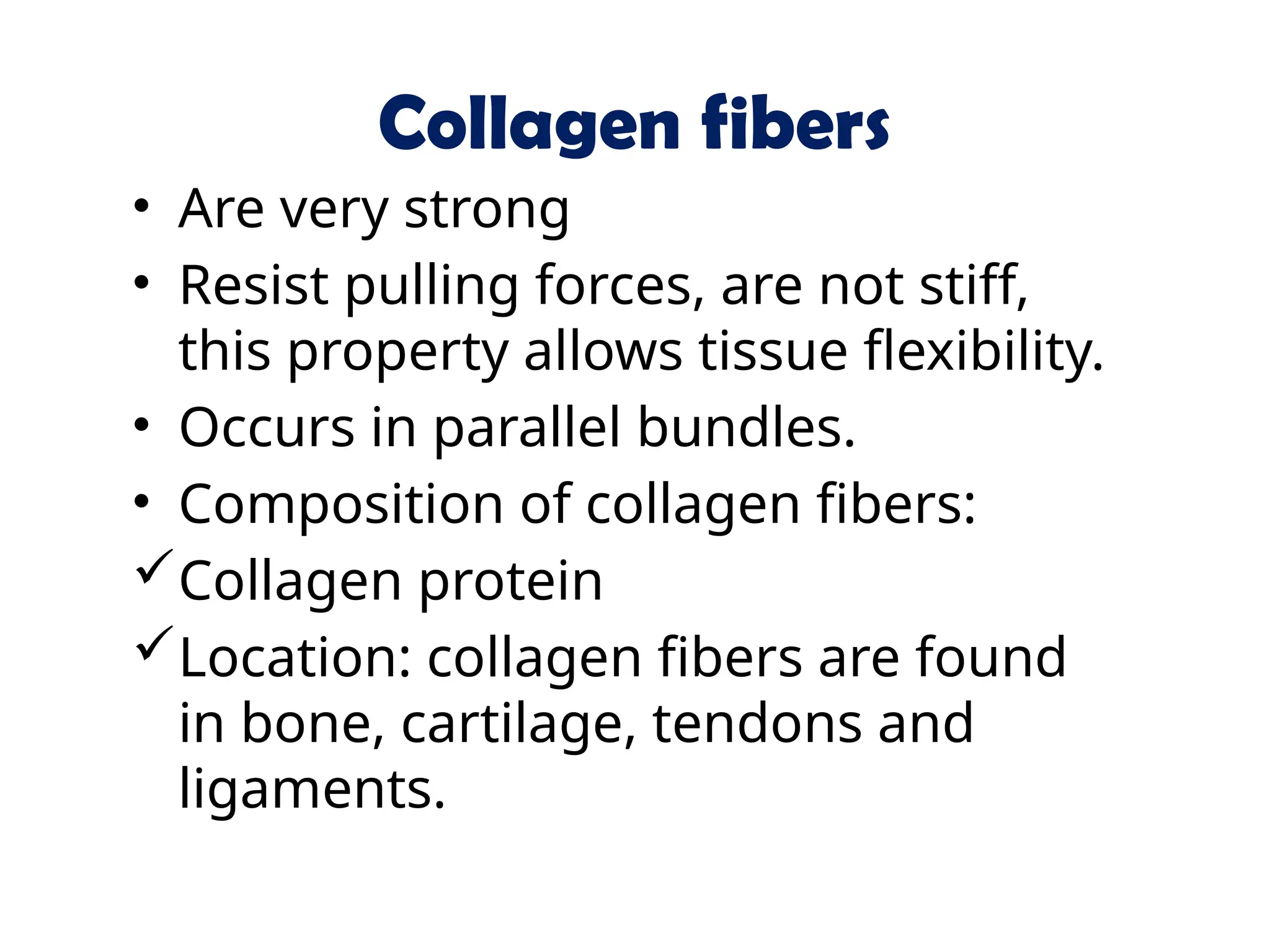 Collagen fibers

• Are very strong
• Resist pulling forces, are not stiff, this property allows tissue flexibility.
• Occurs in parallel bundles.
• Composition of collagen fibers:
✓ Collagen protein
✓ Location: collagen fibers are found in bone, cartilage, tendons and ligaments.